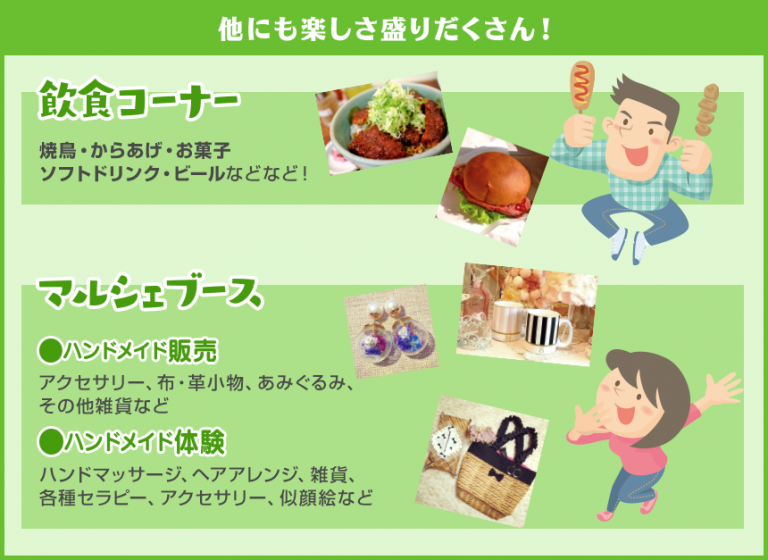 他にも楽しさ盛りだくさん！

飲食コーナー

焼鳥・からあげ・お菓子
ソフトドリンク・ビールなどなど！

マルシェブース

●ハンドメイド販売

アクセサリー、布・革小物、あみぐるみ、その他雑貨など

●ハンドメイド体験

ハンドマッサージ、ヘアアレンジ、雑貨、各種セラピー、アクセサリー、似顔絵など